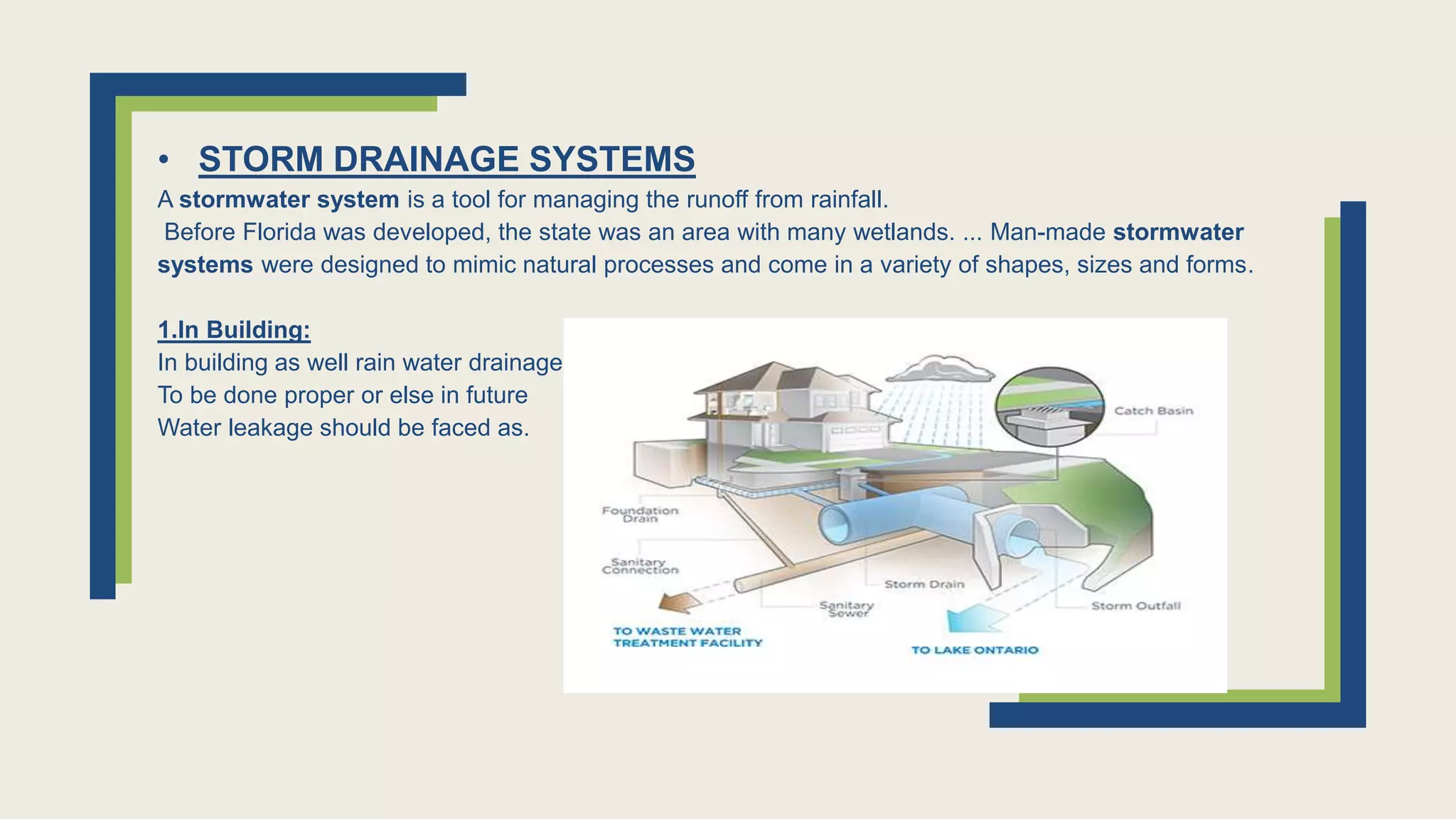 • STORM DRAINAGE SYSTEMS

A stormwater system is a tool for managing the runoff from rainfall.
Before Florida was developed, the state was an area with many wetlands. ... Man-made stormwater systems were designed to mimic natural processes and come in a variety of shapes, sizes and forms.

1.In Building:
In building as well rain water drainage
To be done proper or else in future
Water leakage should be faced as.

Catch Basin
Foundation Drain
Sanitary Connection
Storm Drain
Sanitary Sewer
Storm Outfall
TO WASTE WATER TREATMENT FACILITY
TO LAKE ONTARIO